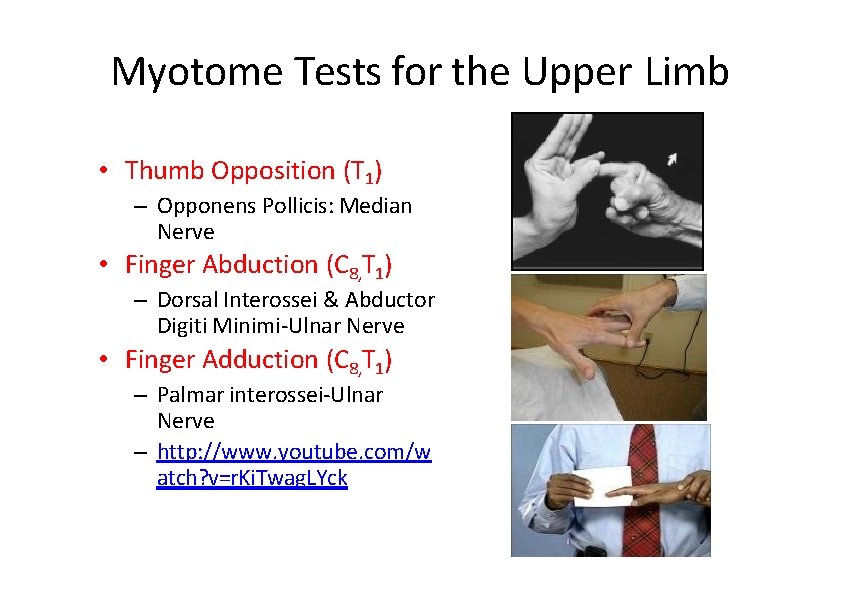 Myotome Tests for the Upper Limb

• Thumb Opposition ($T_1$)
– Opponens Pollicis: Median Nerve

• Finger Abduction ($C_{8,}T_1$)
– Dorsal Interossei & Abductor Digiti Minimi-Ulnar Nerve

• Finger Adduction ($C_{8,}T_1$)
– Palmar interossei-Ulnar Nerve
– http://www.youtube.com/watch?v=rKiTwagLYck